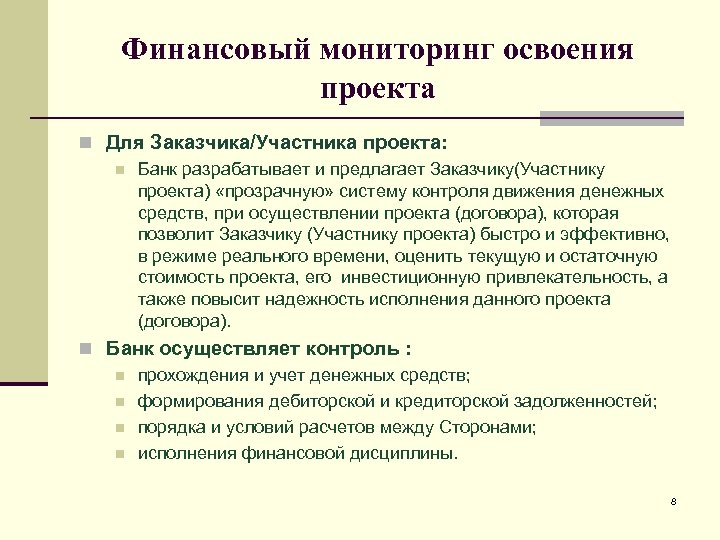 Финансовый мониторинг освоения проекта

Для Заказчика/Участника проекта:

Банк разрабатывает и предлагает Заказчику(Участнику проекта) «прозрачную» систему контроля движения денежных средств, при осуществлении проекта (договора), которая позволит Заказчику (Участнику проекта) быстро и эффективно, в режиме реального времени, оценить текущую и остаточную стоимость проекта, его инвестиционную привлекательность, а также повысит надежность исполнения данного проекта (договора).

Банк осуществляет контроль :

прохождения и учет денежных средств;

формирования дебиторской и кредиторской задолженностей;

порядка и условий расчетов между Сторонами;

исполнения финансовой дисциплины.

8